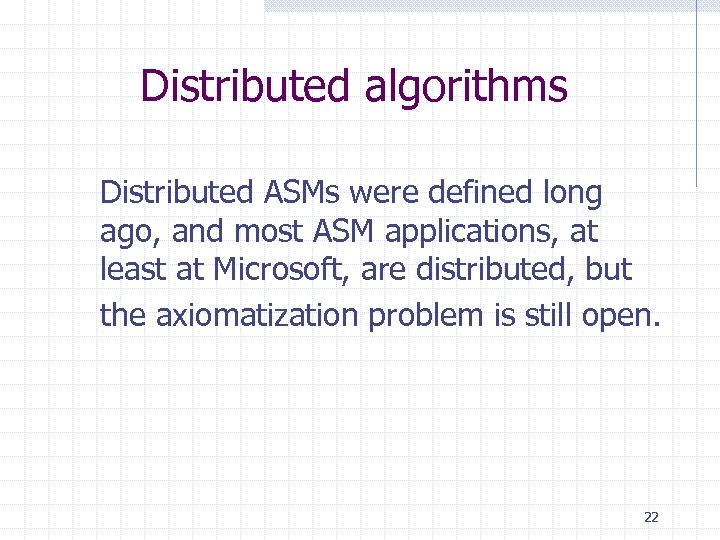 Distributed algorithms

Distributed ASMs were defined long ago, and most ASM applications, at least at Microsoft, are distributed, but the axiomatization problem is still open.

22